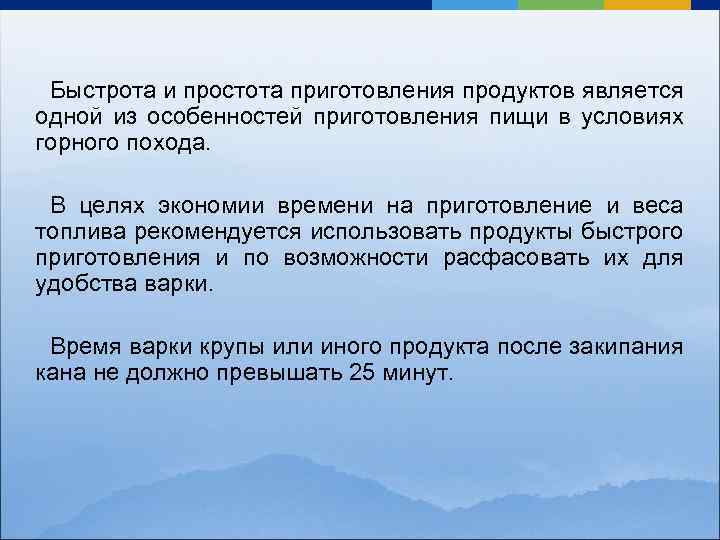 Быстрота и простота приготовления продуктов является одной из особенностей приготовления пищи в условиях горного похода.

В целях экономии времени на приготовление и веса топлива рекомендуется использовать продукты быстрого приготовления и по возможности расфасовать их для удобства варки.

Время варки крупы или иного продукта после закипания кана не должно превышать 25 минут.